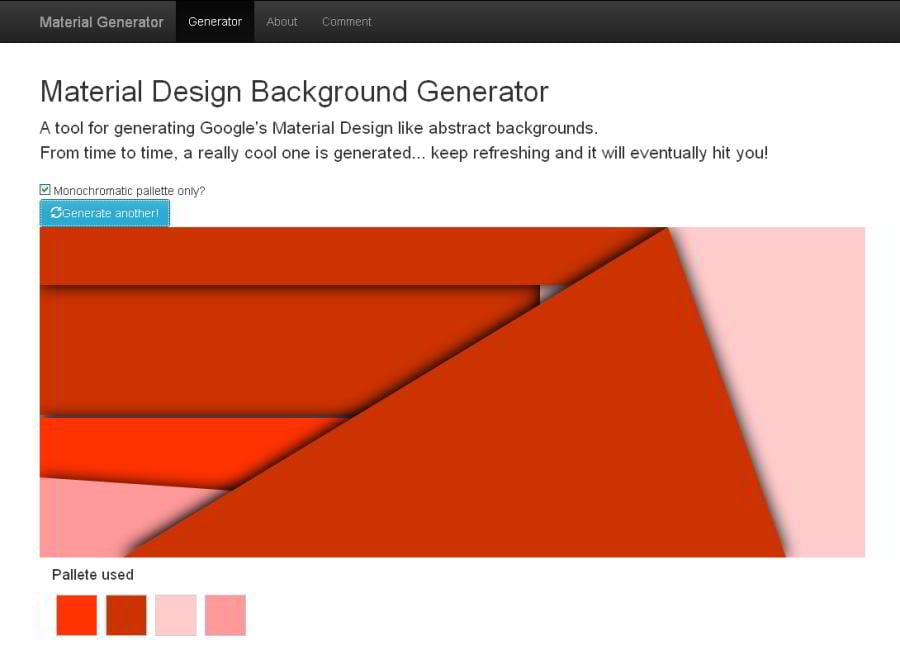 Material Generator Generator About Comment

Material Design Background Generator

A tool for generating Google's Material Design like abstract backgrounds.
From time to time, a really cool one is generated... keep refreshing and it will eventually hit you!

Monochromatic pallette only?

Generate another!

Pallete used